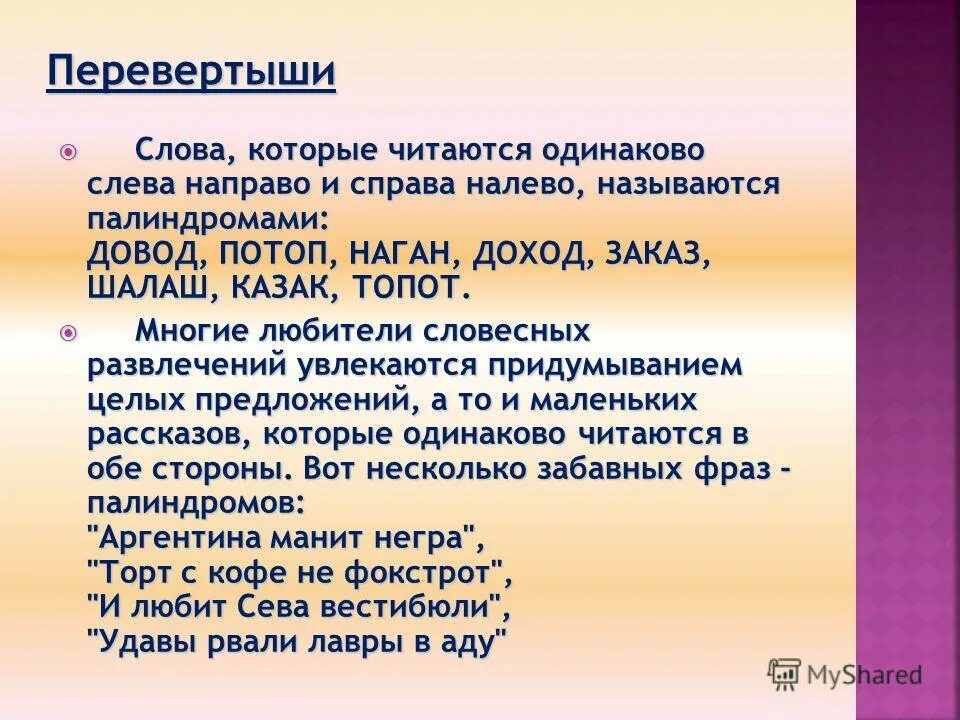 Перевертыши

Слова, которые читаются одинаково слева направо и справа налево, называются палиндромами:
ДОВОД, ПОТОП, НАГАН, ДОХОД, ЗАКАЗ, ШАЛАШ, КАЗАК, ТОПОТ.

Многие любители словесных развлечений увлекаются придумыванием целых предложений, а то и маленьких рассказов, которые одинаково читаются в обе стороны. Вот несколько забавных фраз - палиндромов:
"Аргентина манит негра",
"Торт с кофе не фокстрот",
"И любит Сева вестибюли",
"Удавы рвали лавры в аду"

MyShared